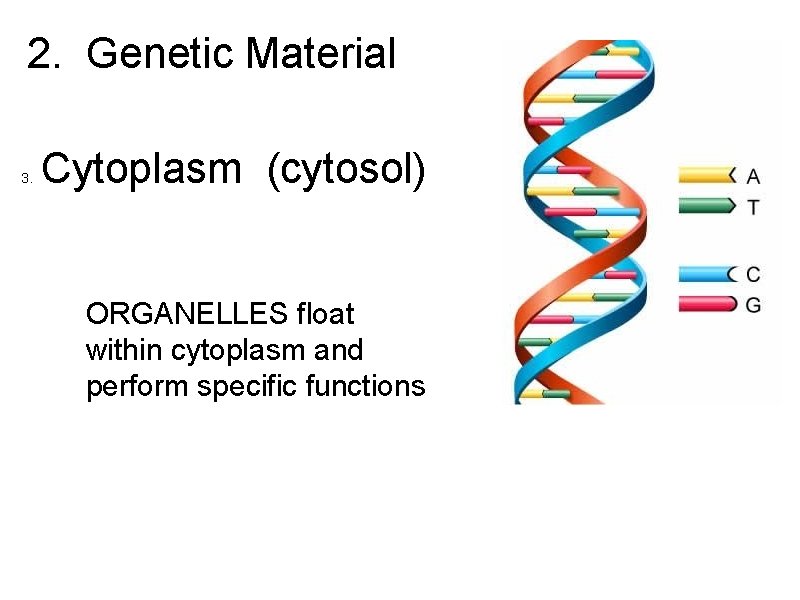 2. Genetic Material

3. Cytoplasm (cytosol)

ORGANELLES float within cytoplasm and perform specific functions

A
T
C
G